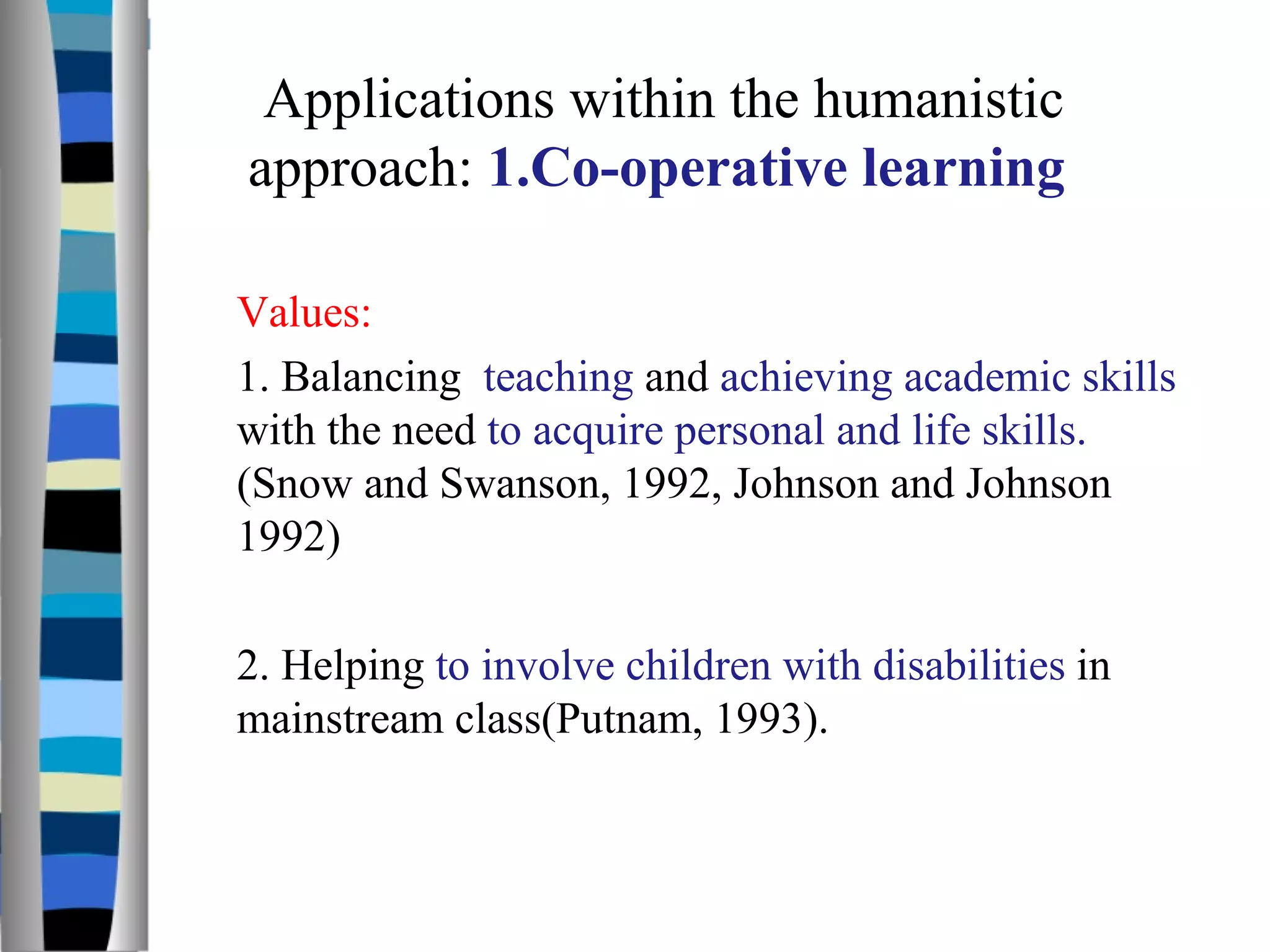 Applications within the humanistic approach: 1.Co-operative learning

Values:

1. Balancing teaching and achieving academic skills with the need to acquire personal and life skills. (Snow and Swanson, 1992, Johnson and Johnson 1992)

2. Helping to involve children with disabilities in mainstream class(Putnam, 1993).